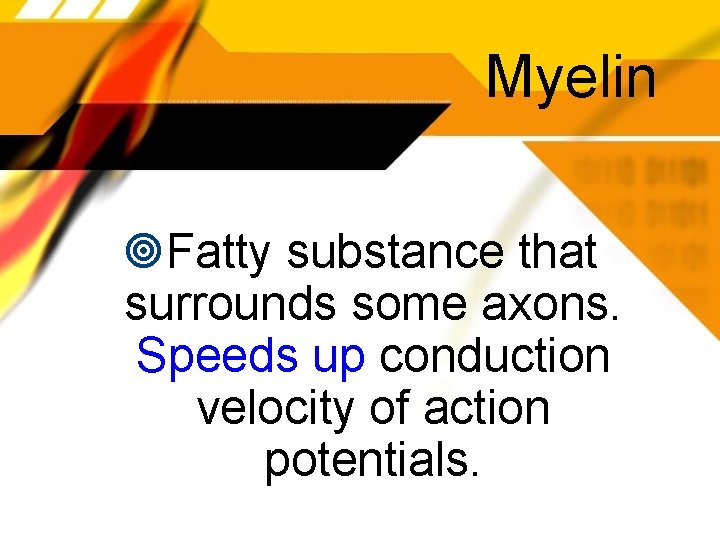 Myelin

Fatty substance that surrounds some axons. Speeds up conduction velocity of action potentials.